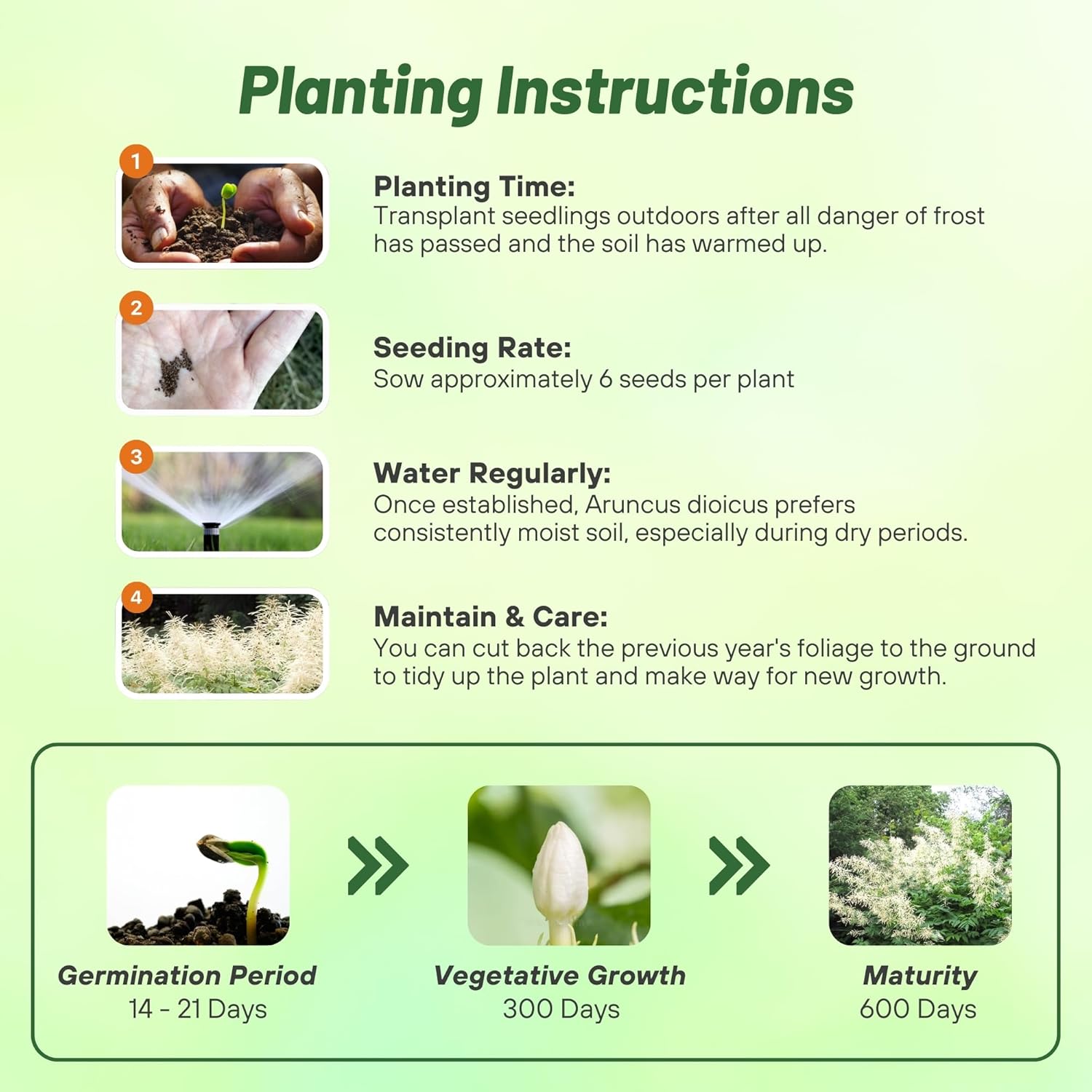 Planting Instructions

1

Planting Time:
Transplant seedlings outdoors after all danger of frost has passed and the soil has warmed up.

2

Seeding Rate:
Sow approximately 6 seeds per plant

3

Water Regularly:
Once established, Aruncus dioicus prefers consistently moist soil, especially during dry periods.

4

Maintain & Care:
You can cut back the previous year's foliage to the ground to tidy up the plant and make way for new growth.

Germination Period
14 - 21 Days

Vegetative Growth
300 Days

Maturity
600 Days